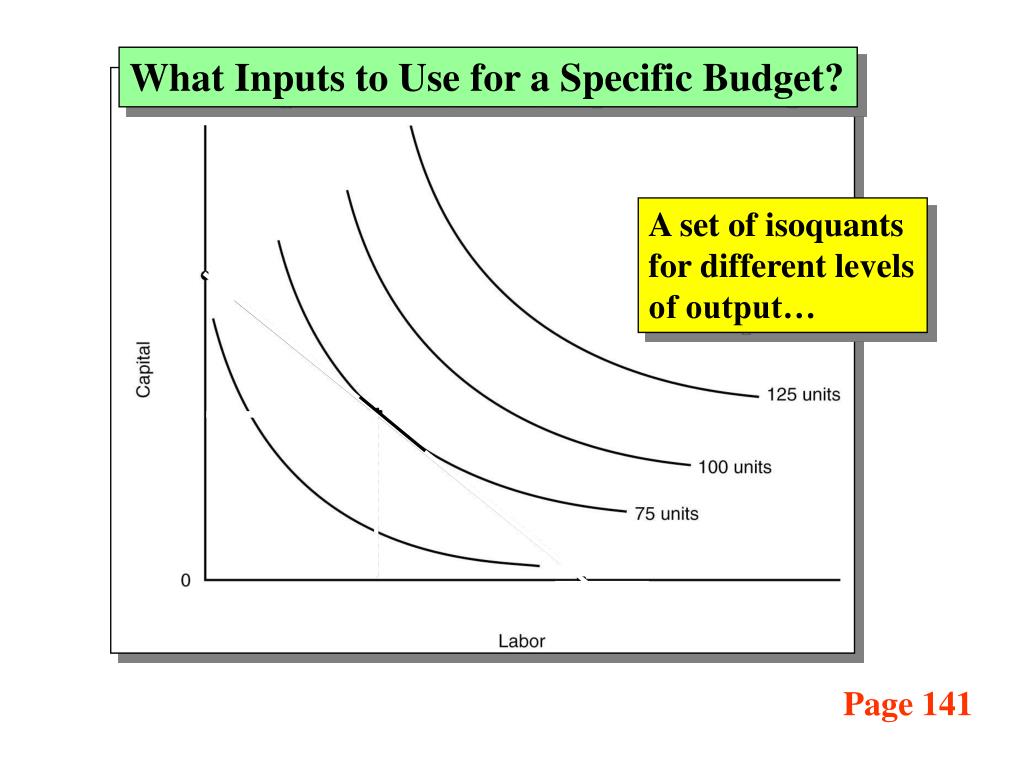 What Inputs to Use for a Specific Budget?

A set of isoquants for different levels of output…

Capital

125 units

100 units

75 units

0

Labor

Page 141